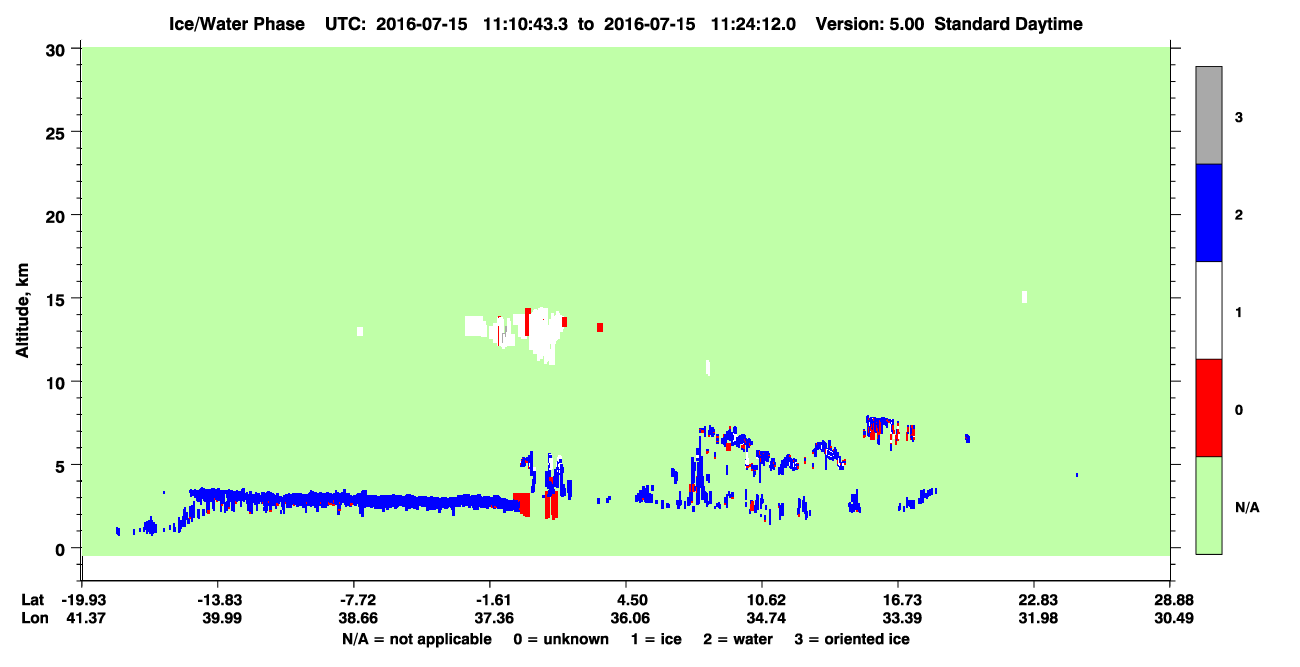 Ice/Water Phase UTC: 2016-07-15 11:10:43.3 to 2016-07-15 11:24:12.0 Version: 5.00 Standard Daytime

Altitude, km

30
25
20
15
10
5
0

3
2
1
0
N/A

| Lat | -19.93 | -13.83 | -7.72 | -1.61 | 4.50 | 10.62 | 16.73 | 22.83 | 28.88 |
|---|---|---|---|---|---|---|---|---|---|
| Lon | 41.37 | 39.99 | 38.66 | 37.36 | 36.06 | 34.74 | 33.39 | 31.98 | 30.49 |

N/A = not applicable 0 = unknown 1 = ice 2 = water 3 = oriented ice